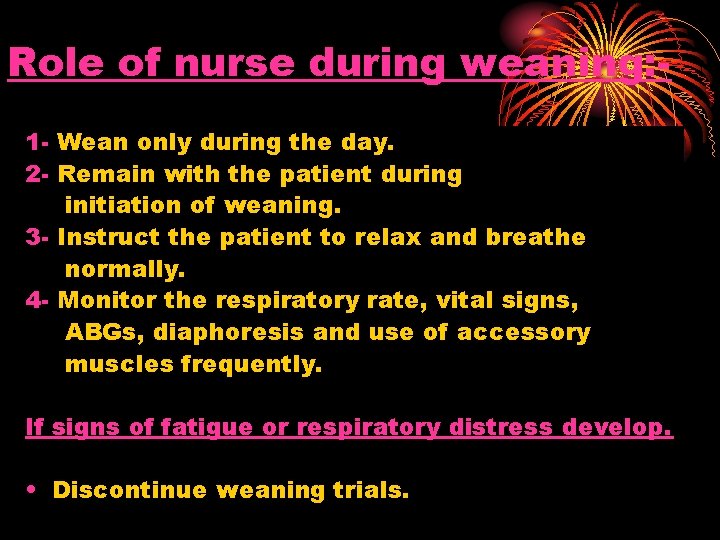 Role of nurse during weaning:-

1- Wean only during the day.
2- Remain with the patient during initiation of weaning.
3- Instruct the patient to relax and breathe normally.
4- Monitor the respiratory rate, vital signs, ABGs, diaphoresis and use of accessory muscles frequently.

If signs of fatigue or respiratory distress develop.

• Discontinue weaning trials.